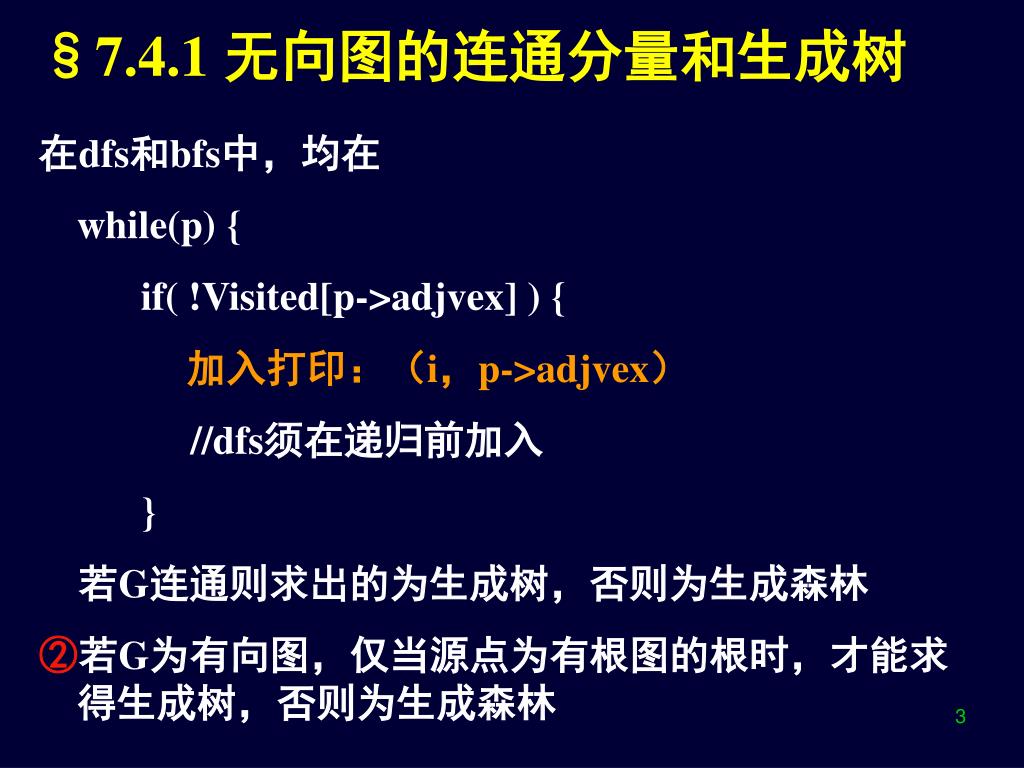 § 7.4.1 无向图的连通分量和生成树

在dfs和bfs中，均在

while(p) {

if( !Visited[p->adjvex] ) {

加入打印：（i，p->adjvex）

//dfs须在递归前加入

}

若G连通则求出的为生成树，否则为生成森林

②若G为有向图，仅当源点为有根图的根时，才能求得生成树，否则为生成森林

3